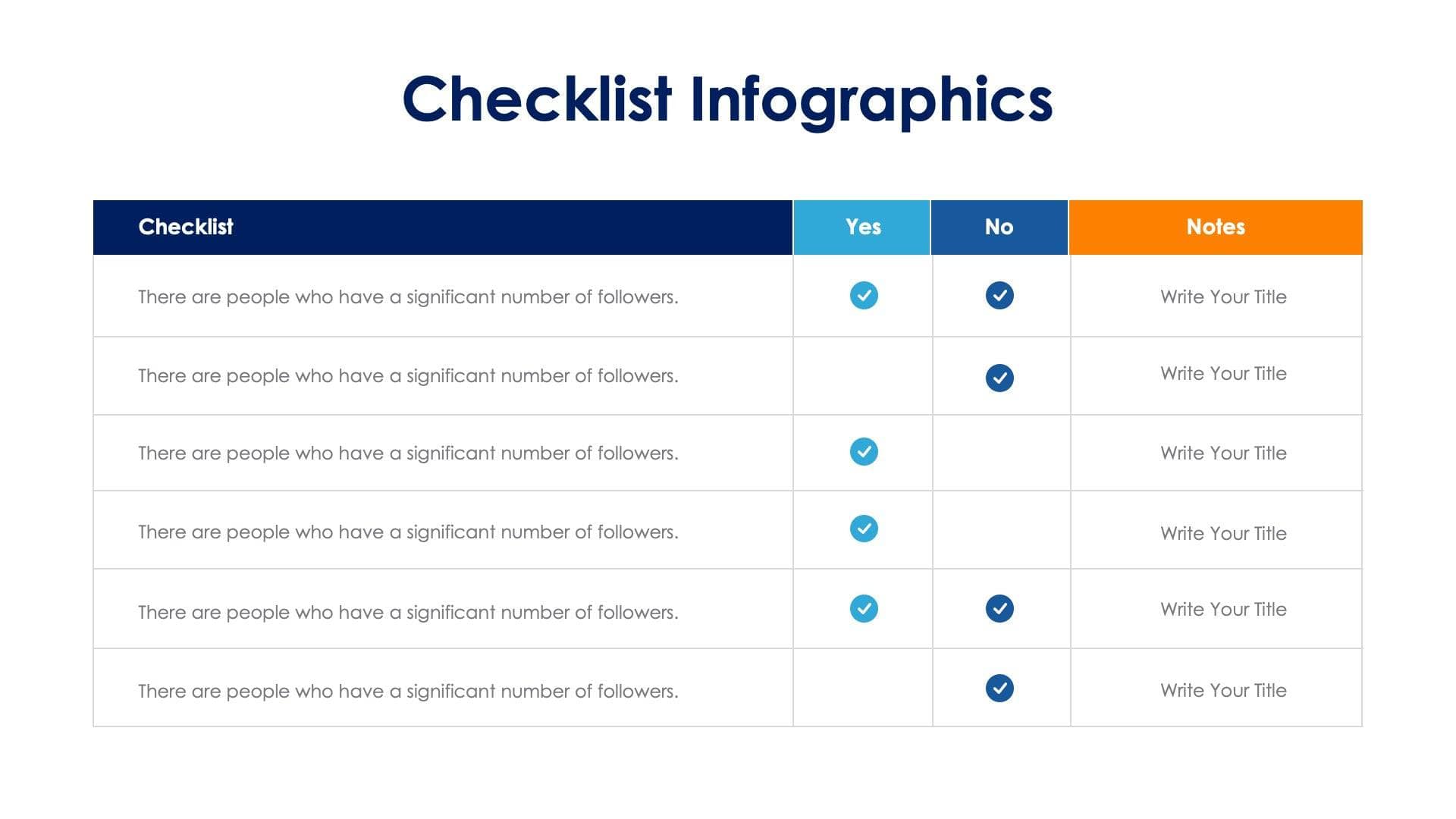 Checklist Infographics

| Checklist | Yes | No | Notes |
|---|---|---|---|
| There are people who have a significant number of followers. | ✓ | ✓ | Write Your Title |
| There are people who have a significant number of followers. | | ✓ | Write Your Title |
| There are people who have a significant number of followers. | ✓ | | Write Your Title |
| There are people who have a significant number of followers. | ✓ | | Write Your Title |
| There are people who have a significant number of followers. | ✓ | ✓ | Write Your Title |
| There are people who have a significant number of followers. | | ✓ | Write Your Title |